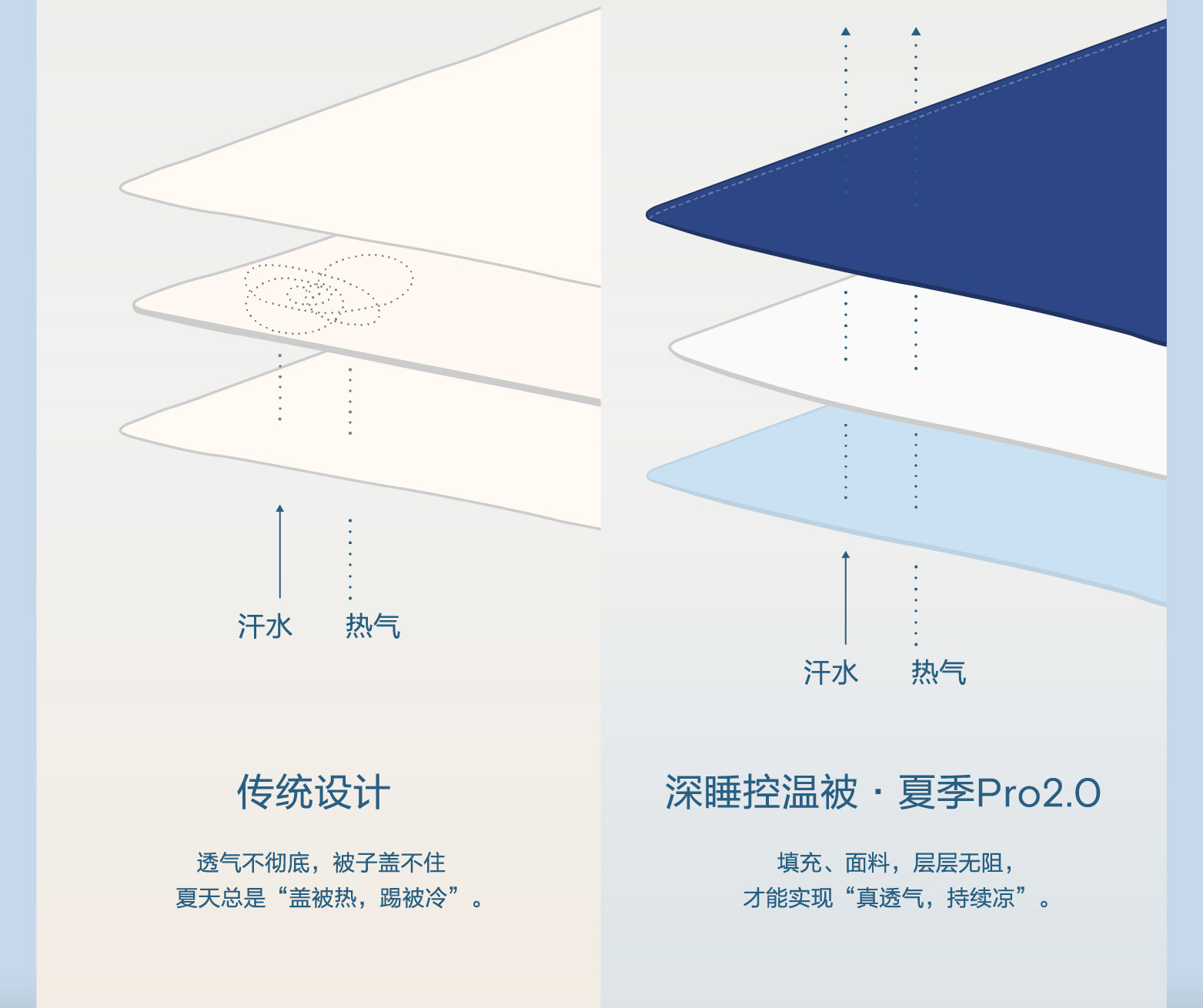 汗水 热气

传统设计

透气不彻底，被子盖不住
夏天总是“盖被热，踢被冷”。

汗水 热气

深睡控温被 · 夏季Pro2.0

填充、面料，层层无阻，
才能实现“真透气，持续凉”。